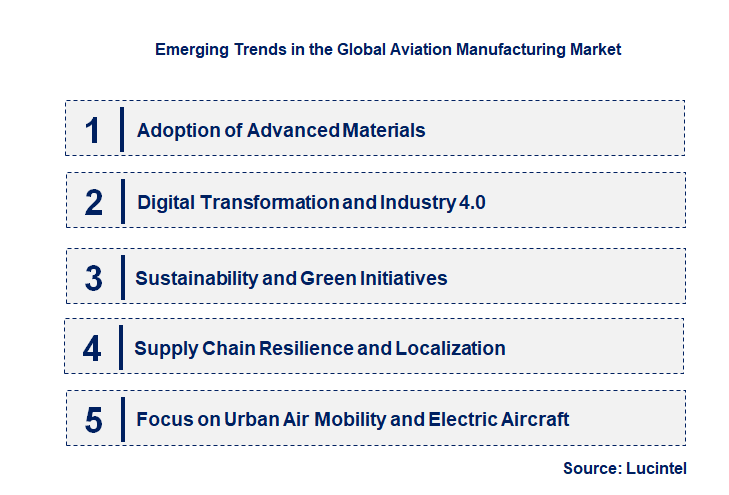 Emerging Trends in the Global Aviation Manufacturing Market

1 Adoption of Advanced Materials

2 Digital Transformation and Industry 4.0

3 Sustainability and Green Initiatives

4 Supply Chain Resilience and Localization

5 Focus on Urban Air Mobility and Electric Aircraft

Source: Lucintel